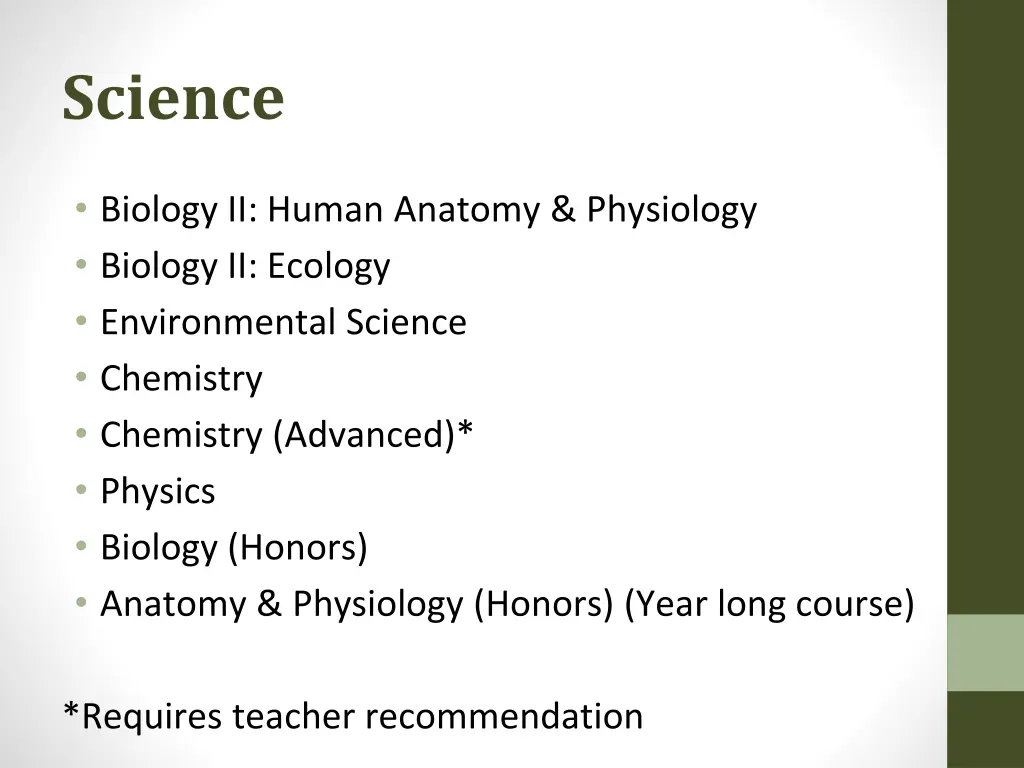 Science

• Biology II: Human Anatomy & Physiology
• Biology II: Ecology
• Environmental Science
• Chemistry
• Chemistry (Advanced)*
• Physics
• Biology (Honors)
• Anatomy & Physiology (Honors) (Year long course)

*Requires teacher recommendation